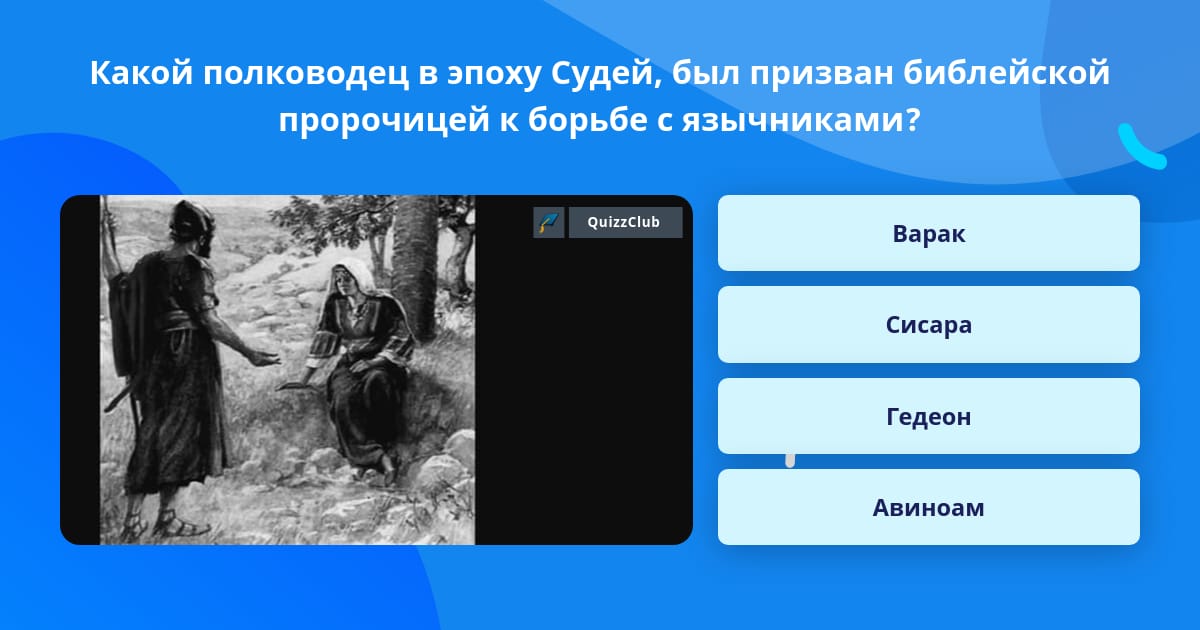 Какой полководец в эпоху Судей, был призван библейской пророчицей к борьбе с язычниками?

QuizzClub

Варак

Сисара

Гедеон

Авиноам